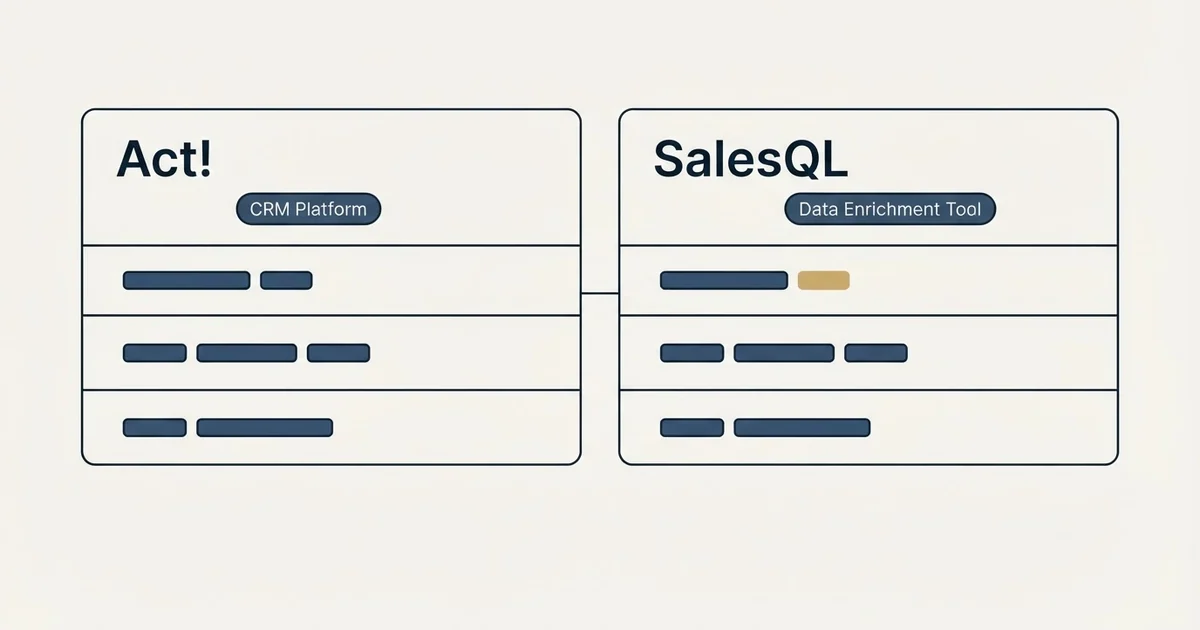 Act!

CRM Platform

SalesQL

Data Enrichment Tool